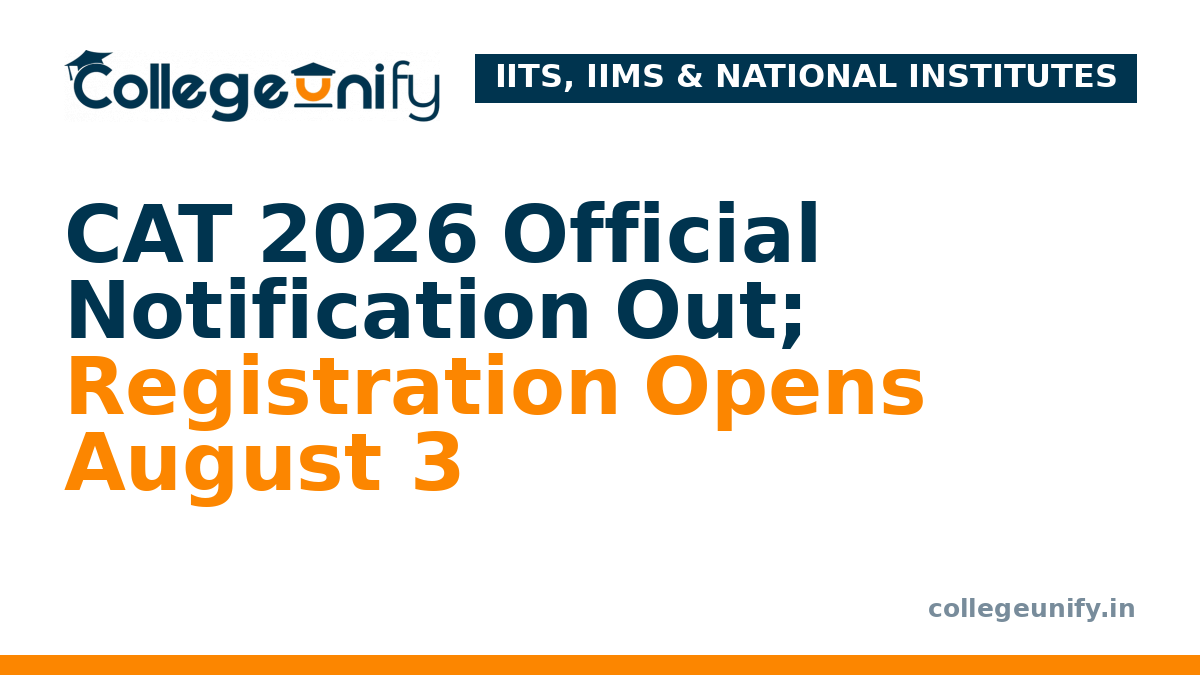 Collegeunify

IITS, IIMS & NATIONAL INSTITUTES

CAT 2026 Official Notification Out; Registration Opens August 3

collegeunify.in